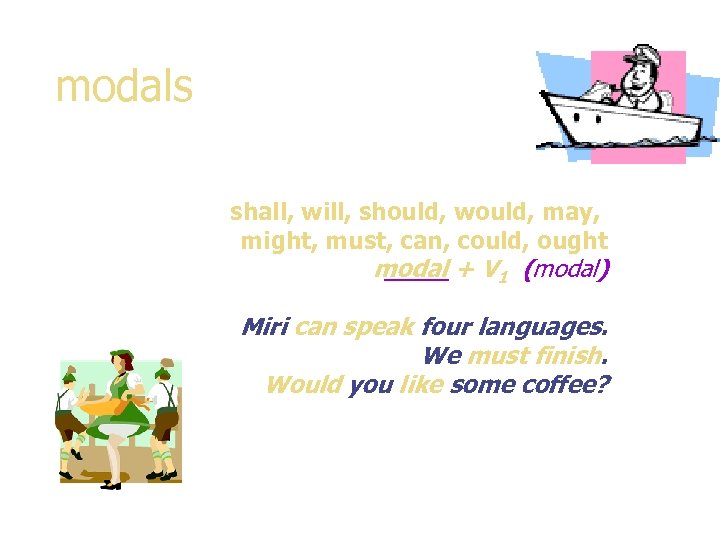 modals

shall, will, should, would, may, might, must, can, could, ought
modal + $V_1$ (modal)

Miri can speak four languages.
We must finish.
Would you like some coffee?